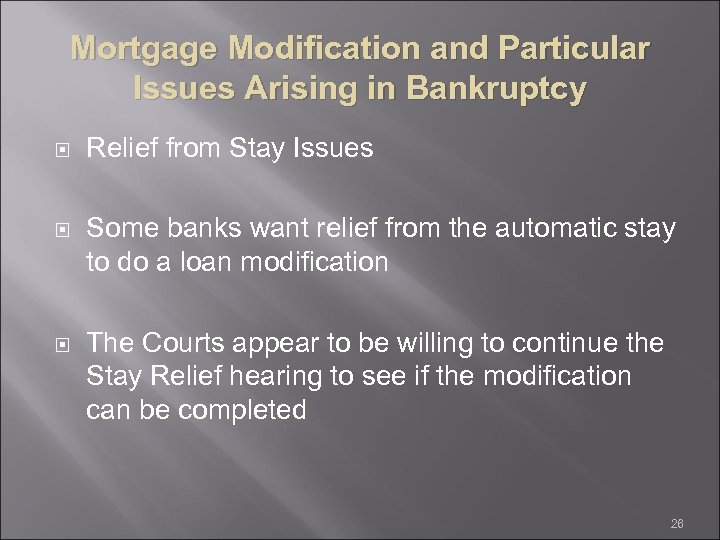 Mortgage Modification and Particular Issues Arising in Bankruptcy

Relief from Stay Issues

Some banks want relief from the automatic stay to do a loan modification

The Courts appear to be willing to continue the Stay Relief hearing to see if the modification can be completed

28